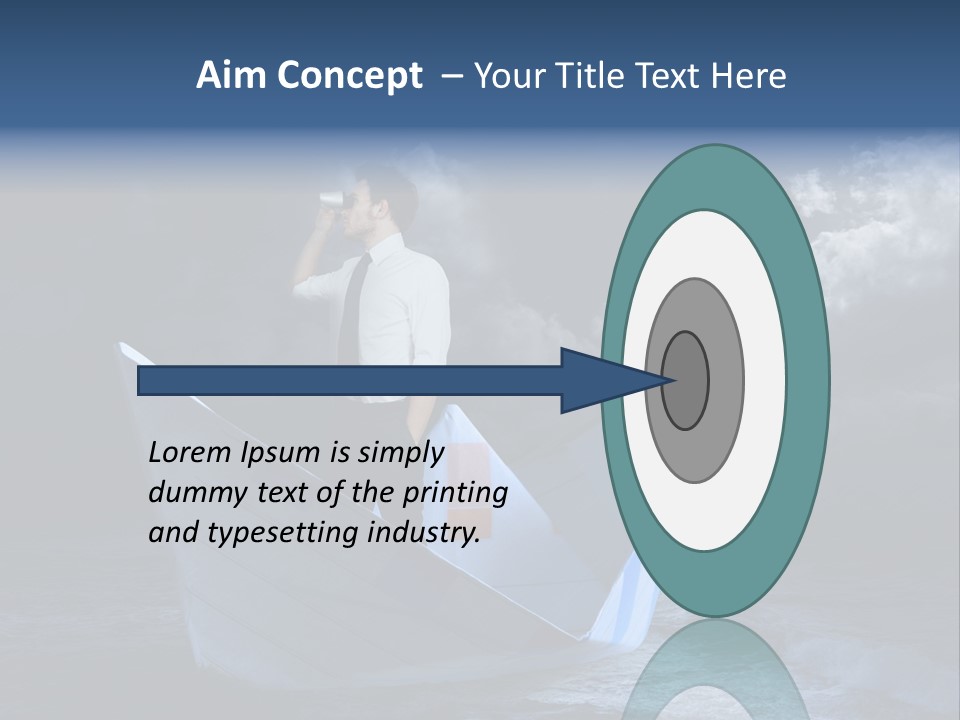 Aim Concept – Your Title Text Here

Lorem Ipsum is simply dummy text of the printing and typesetting industry.